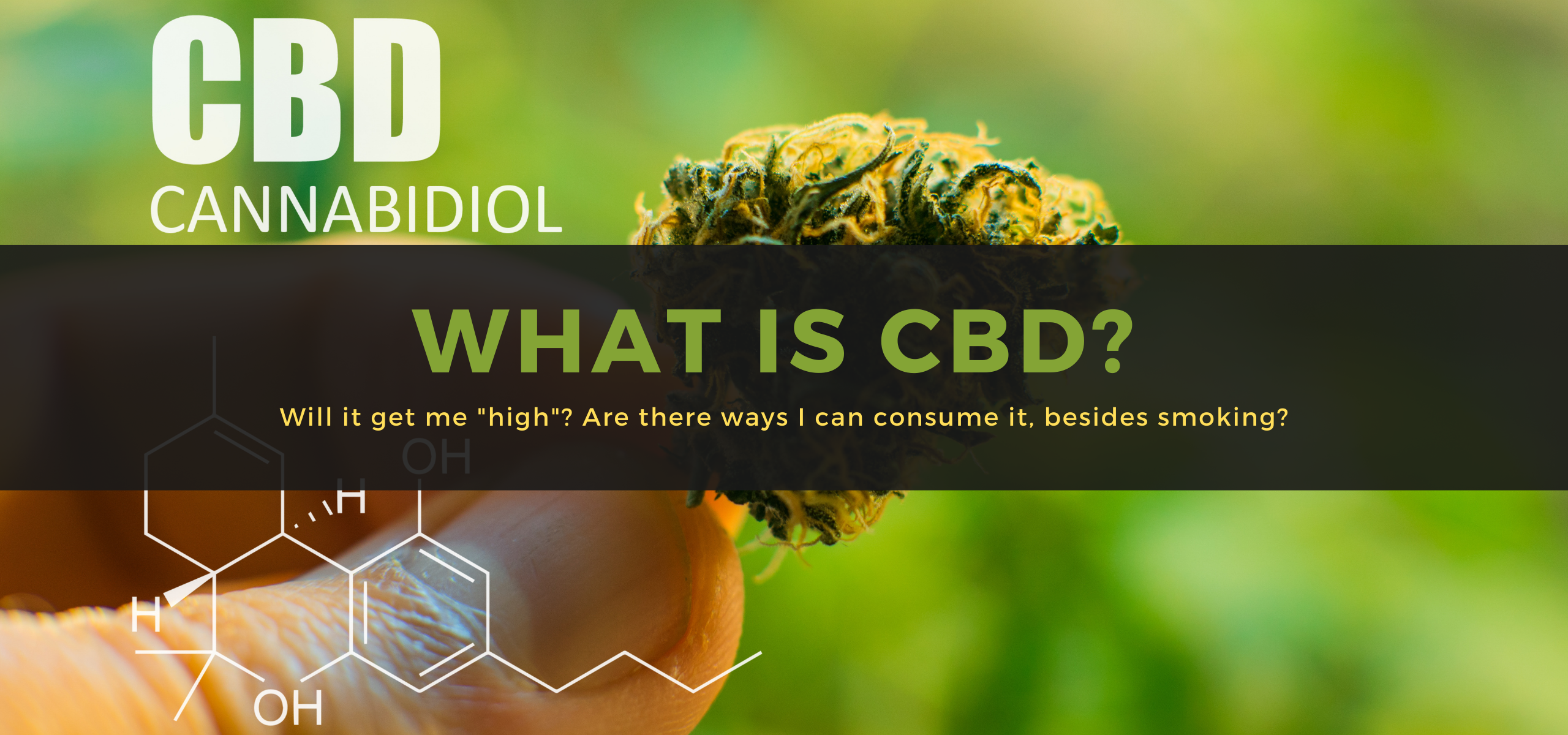 CBD
CANNABIDIOL

WHAT IS CBD?

Will it get me "high"? Are there ways I can consume it, besides smoking?

OH
H
H
OH